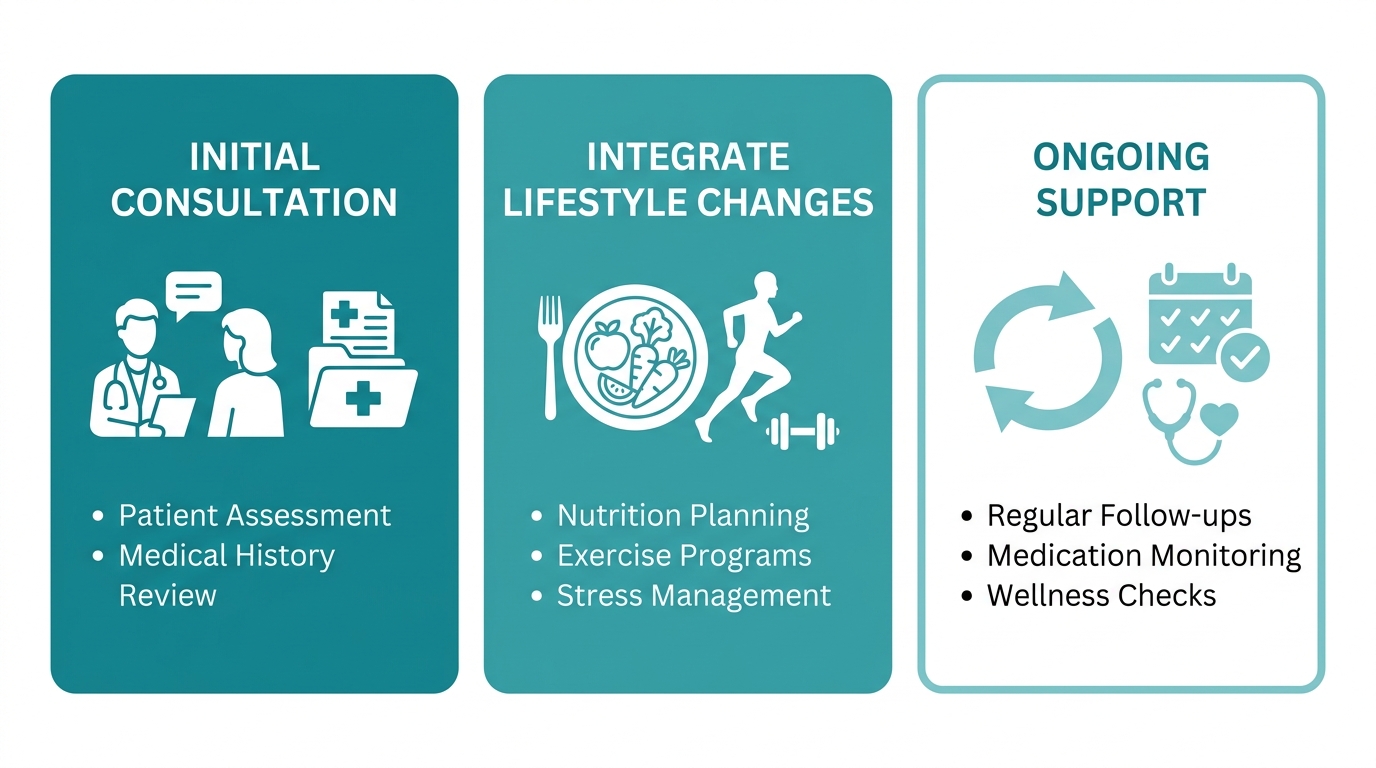 INITIAL CONSULTATION

• Patient Assessment
• Medical History Review

INTEGRATE LIFESTYLE CHANGES

• Nutrition Planning
• Exercise Programs
• Stress Management

ONGOING SUPPORT

• Regular Follow-ups
• Medication Monitoring
• Wellness Checks